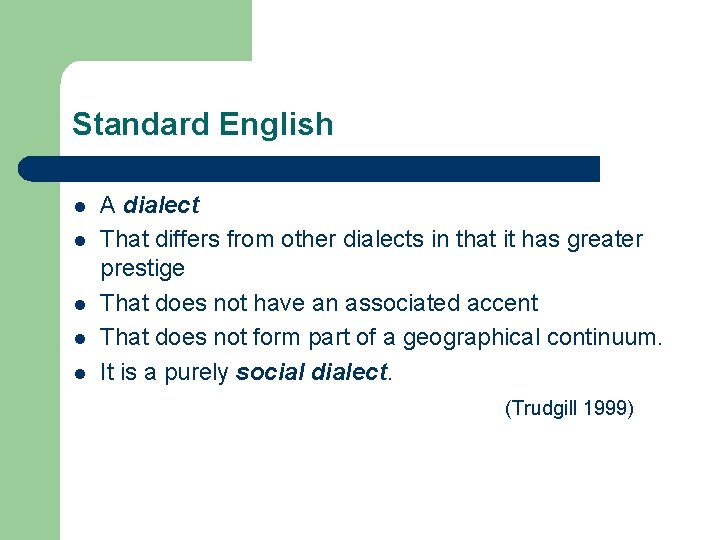 Standard English

• A dialect
• That differs from other dialects in that it has greater prestige
• That does not have an associated accent
• That does not form part of a geographical continuum.
• It is a purely social dialect.

(Trudgill 1999)